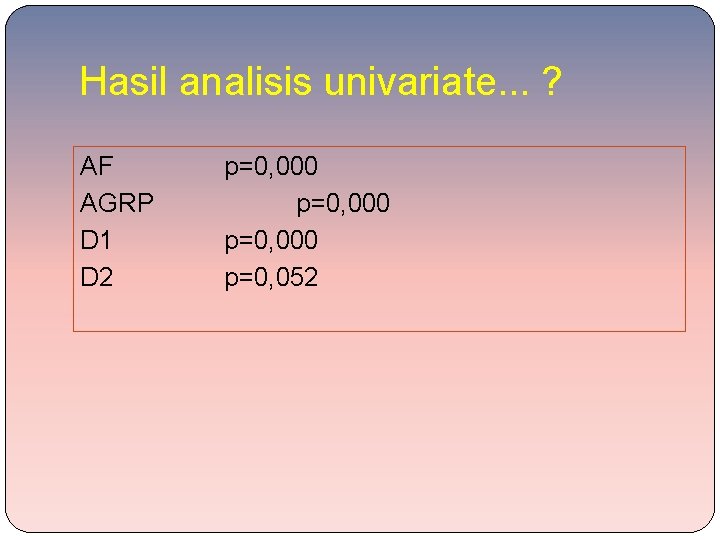 Hasil analisis univariate... ?

AF p=0,000
AGRP p=0,000
D1 p=0,000
D2 p=0,052